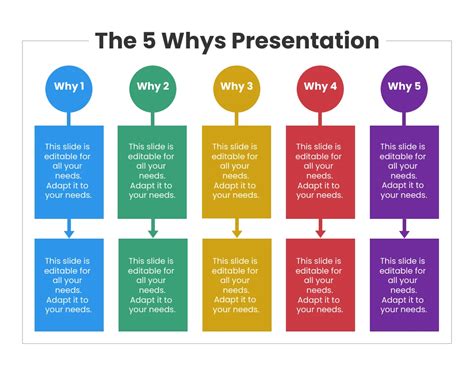 The 5 Whys Presentation

Why 1

This slide is editable for all your needs. Adapt it to your needs.

This slide is editable for all your needs. Adapt it to your needs.

Why 2

This slide is editable for all your needs. Adapt it to your needs.

This slide is editable for all your needs. Adapt it to your needs.

Why 3

This slide is editable for all your needs. Adapt it to your needs.

This slide is editable for all your needs. Adapt it to your needs.

Why 4

This slide is editable for all your needs. Adapt it to your needs.

This slide is editable for all your needs. Adapt it to your needs.

Why 5

This slide is editable for all your needs. Adapt it to your needs.

This slide is editable for all your needs. Adapt it to your needs.